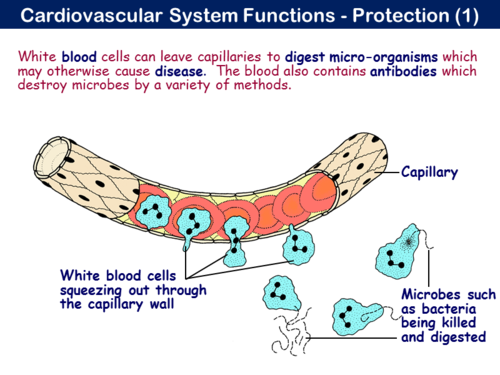 Cardiovascular System Functions - Protection (1)

White blood cells can leave capillaries to digest micro-organisms which may otherwise cause disease. The blood also contains antibodies which destroy microbes by a variety of methods.

Capillary

White blood cells squeezing out through the capillary wall

Microbes such as bacteria being killed and digested